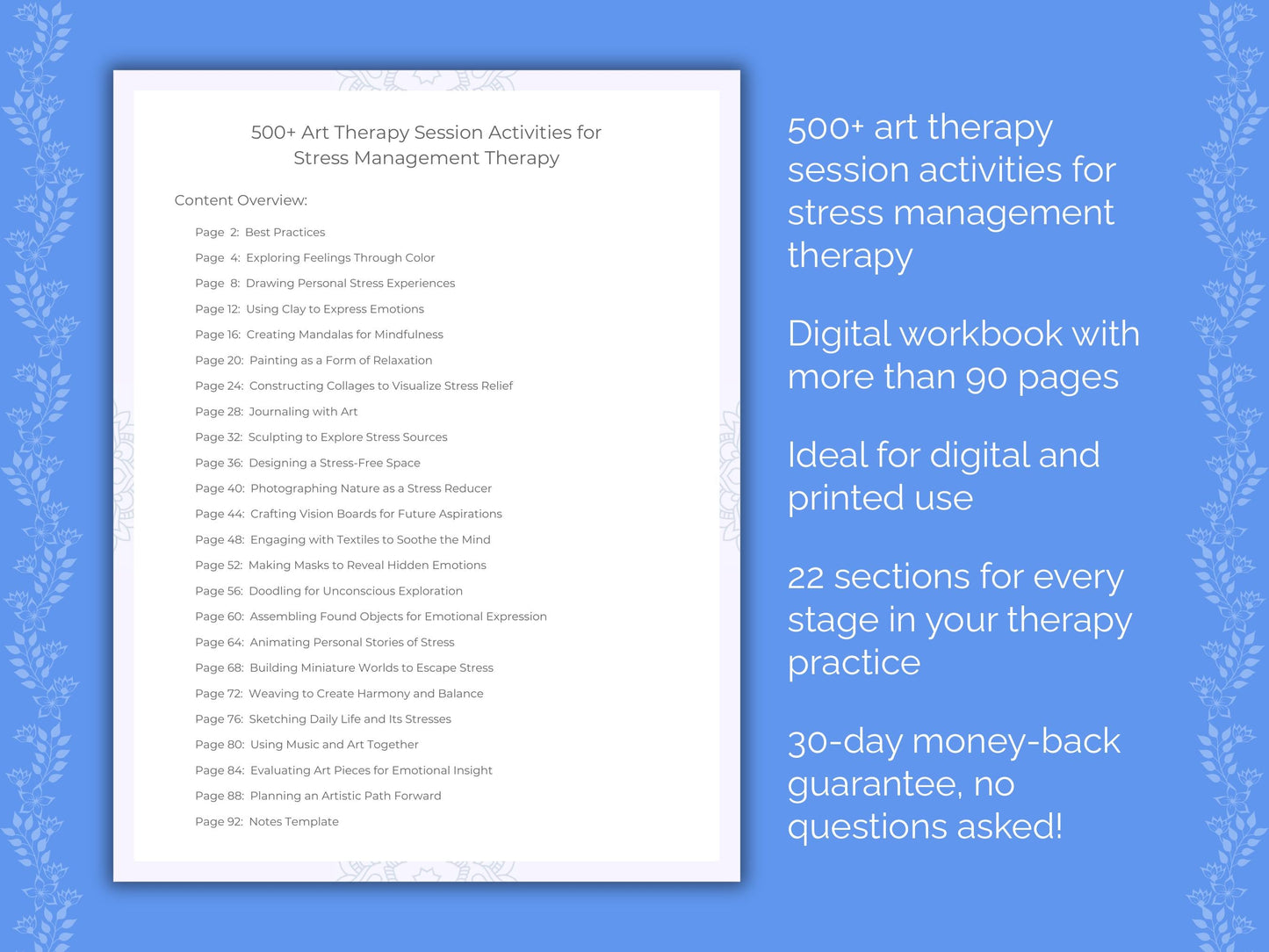 500+ Art Therapy Session Activities for Stress Management Therapy

Content Overview:

Page 2: Best Practices
Page 4: Exploring Feelings Through Color
Page 8: Drawing Personal Stress Experiences
Page 12: Using Clay to Express Emotions
Page 16: Creating Mandalas for Mindfulness
Page 20: Painting as a Form of Relaxation
Page 24: Constructing Collages to Visualize Stress Relief
Page 28: Journaling with Art
Page 32: Sculpting to Explore Stress Sources
Page 36: Designing a Stress-Free Space
Page 40: Photographing Nature as a Stress Reducer
Page 44: Crafting Vision Boards for Future Aspirations
Page 48: Engaging with Textiles to Soothe the Mind
Page 52: Making Masks to Reveal Hidden Emotions
Page 56: Doodling for Unconscious Exploration
Page 60: Assembling Found Objects for Emotional Expression
Page 64: Animating Personal Stories of Stress
Page 68: Building Miniature Worlds to Escape Stress
Page 72: Weaving to Create Harmony and Balance
Page 76: Sketching Daily Life and Its Stresses
Page 80: Using Music and Art Together
Page 84: Evaluating Art Pieces for Emotional Insight
Page 88: Planning an Artistic Path Forward
Page 92: Notes Template

500+ art therapy session activities for stress management therapy

Digital workbook with more than 90 pages

Ideal for digital and printed use

22 sections for every stage in your therapy practice

30-day money-back guarantee, no questions asked!